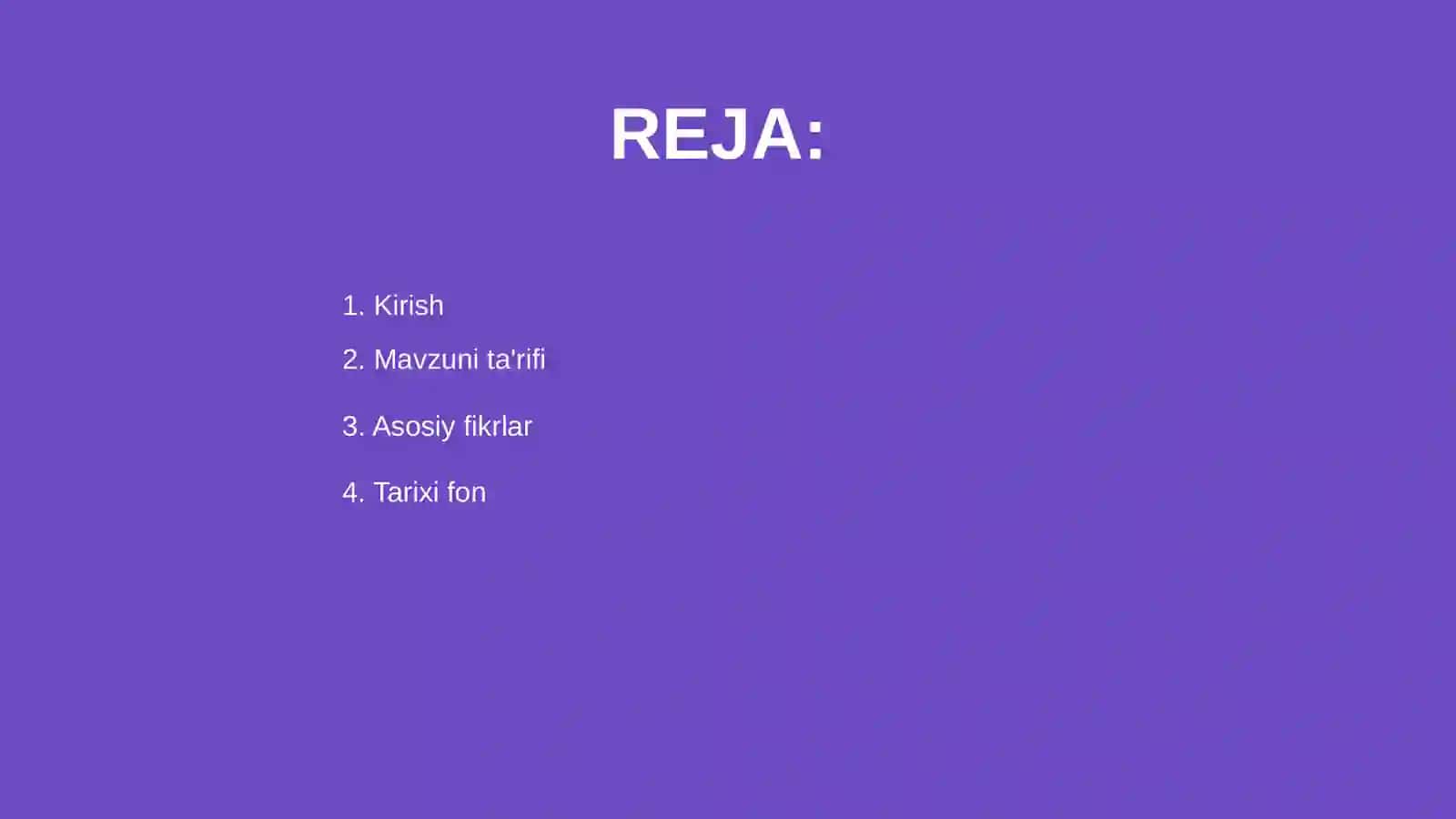 REJA:

1. Kirish

2. Mavzuni ta'rifi

3. Asosiy fikrlar

4. Tarixi fon